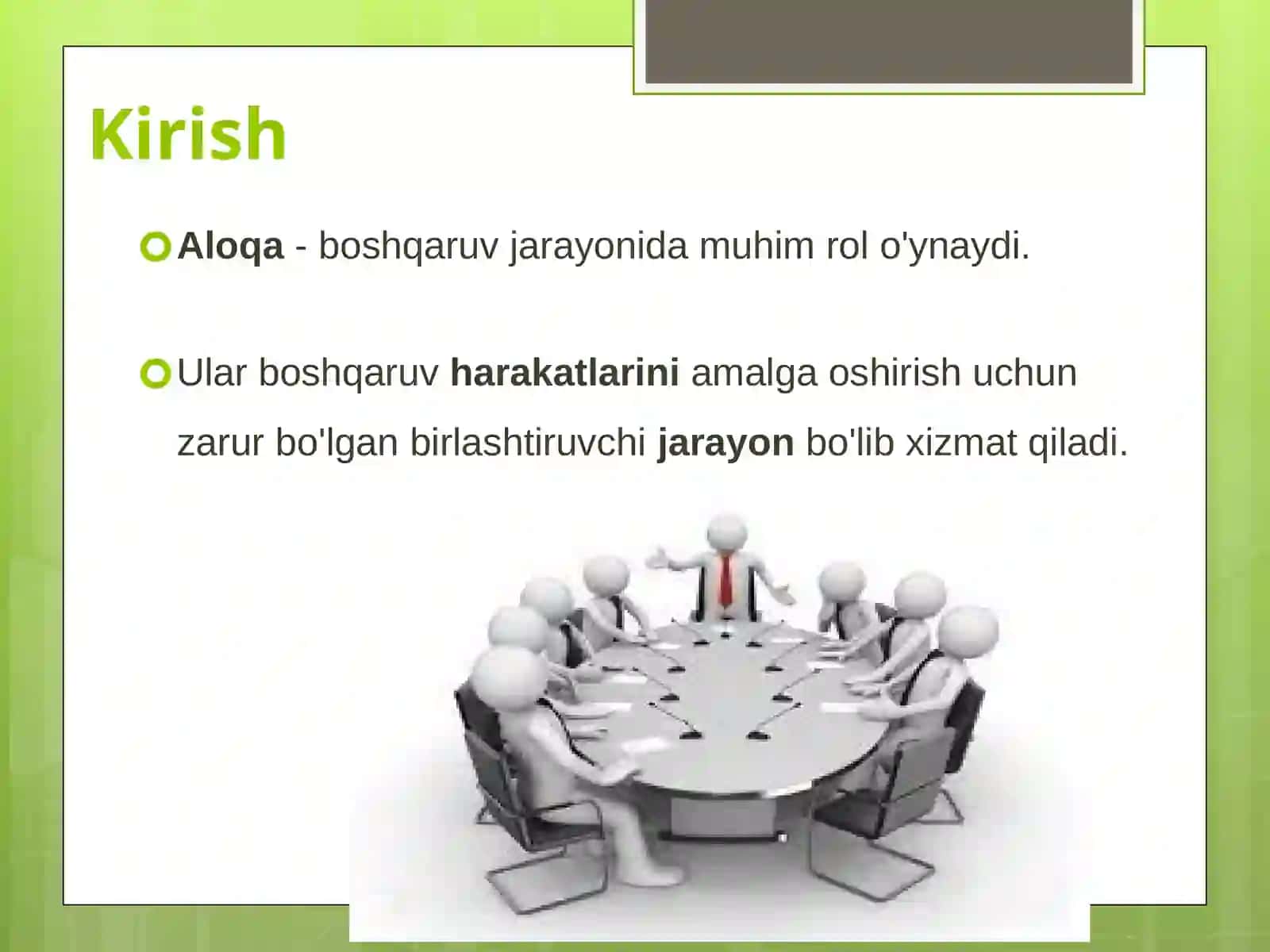 Kirish

Aloqa - boshqaruv jarayonida muhim rol o'ynaydi.

Ular boshqaruv harakatlarini amalga oshirish uchun zarur bo'lgan birlashtiruvchi jarayon bo'lib xizmat qiladi.